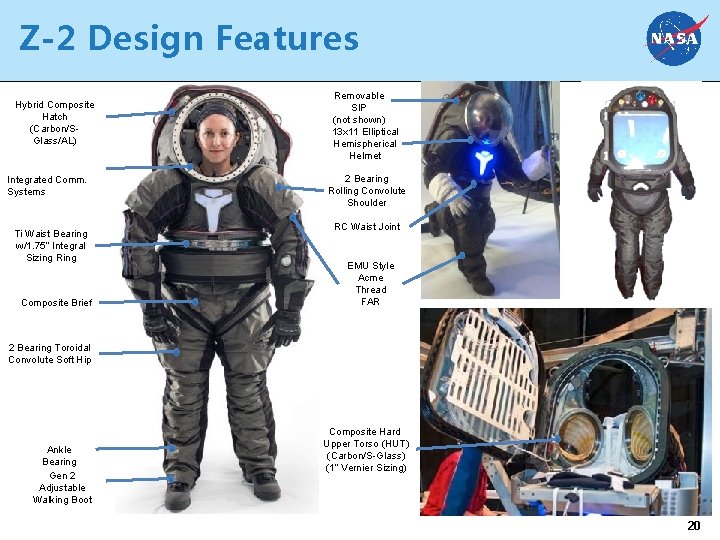 Z-2 Design Features

NASA

Hybrid Composite Hatch (Carbon/S-Glass/AL)

Integrated Comm. Systems

Ti Waist Bearing w/1.75" Integral Sizing Ring

Composite Brief

2 Bearing Toroidal Convolute Soft Hip

Ankle Bearing

Gen 2 Adjustable Walking Boot

Removable SIP (not shown)

13x11 Elliptical Hemispherical Helmet

2 Bearing Rolling Convolute Shoulder

RC Waist Joint

EMU Style Acme Thread FAR

Composite Hard Upper Torso (HUT) (Carbon/S-Glass) (1" Vernier Sizing)

20